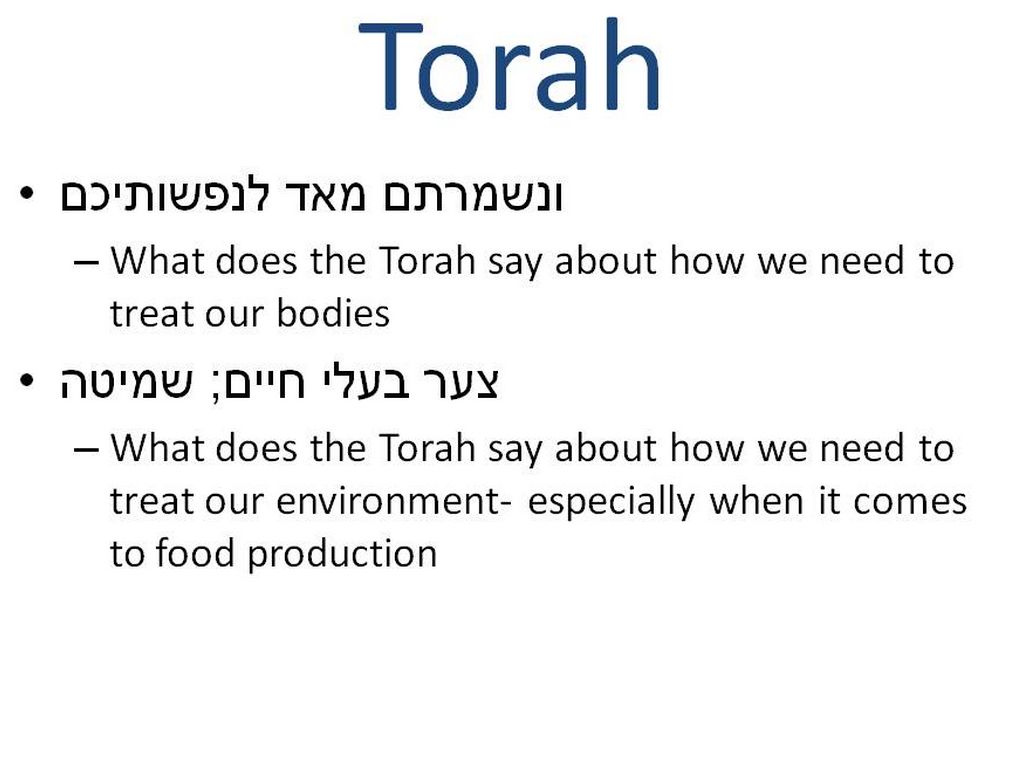 Torah

• ונשמרתם מאד לנפשותיכם
– What does the Torah say about how we need to treat our bodies

• צער בעלי חיים; שמיטה
– What does the Torah say about how we need to treat our environment- especially when it comes to food production